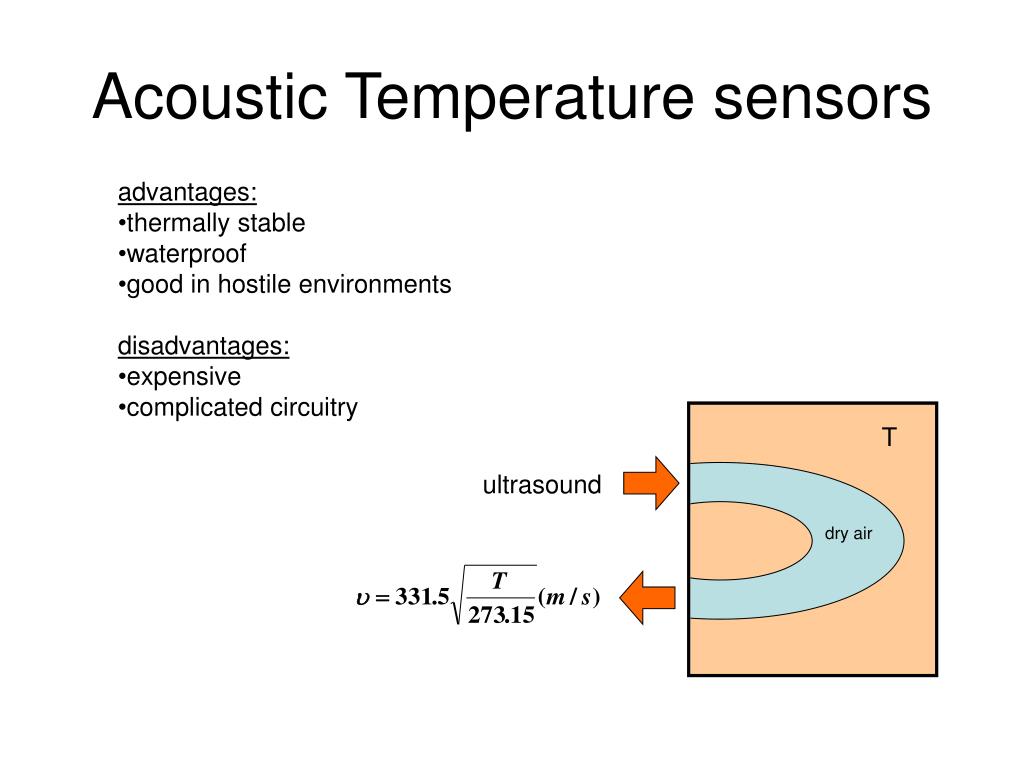 Acoustic Temperature sensors

advantages:
•thermally stable
•waterproof
•good in hostile environments

disadvantages:
•expensive
•complicated circuitry

T

ultrasound

dry air

$\upsilon = 331.5\sqrt{\frac{T}{273.15}}(m/s)$